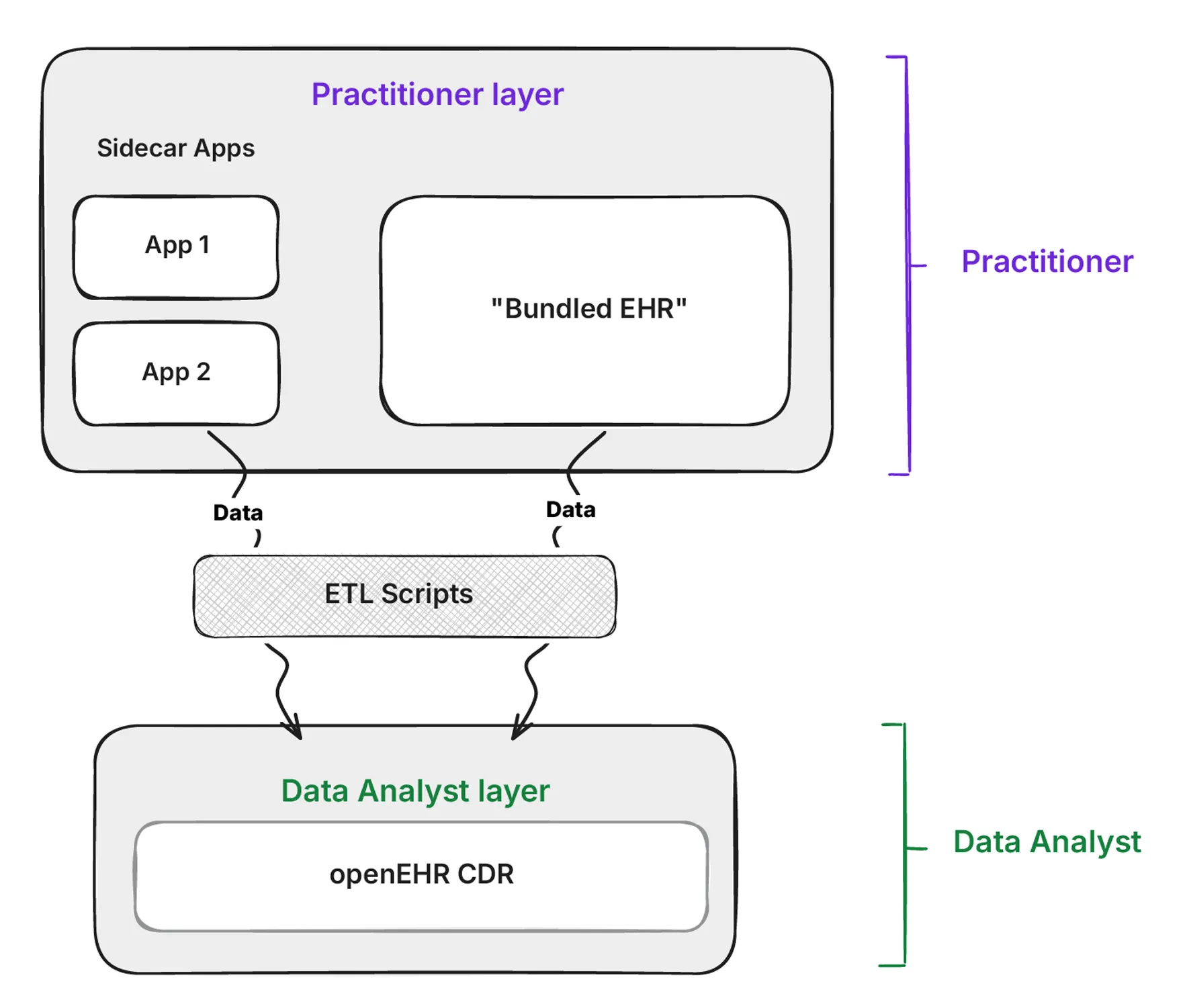 Practitioner layer

Sidecar Apps

App 1

App 2

"Bundled EHR"

Practitioner

Data

Data

ETL Scripts

Data Analyst layer

openEHR CDR

Data Analyst